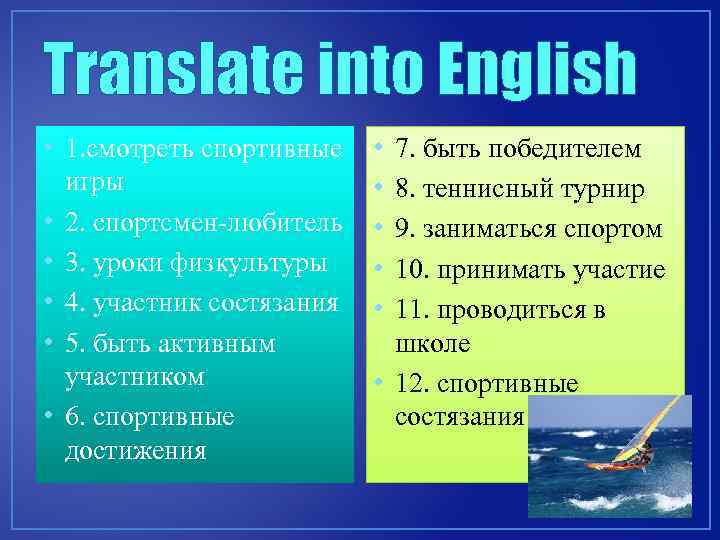 Translate into English

• 1.смотреть спортивные игры
• 2. спортсмен-любитель
• 3. уроки физкультуры
• 4. участник состязания
• 5. быть активным участником
• 6. спортивные достижения

• 7. быть победителем
• 8. теннисный турнир
• 9. заниматься спортом
• 10. принимать участие
• 11. проводиться в школе
• 12. спортивные состязания